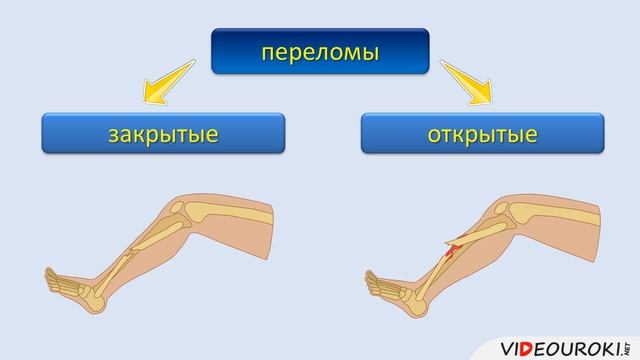 переломы

закрытые

открытые

VIDEOUROKI.NET